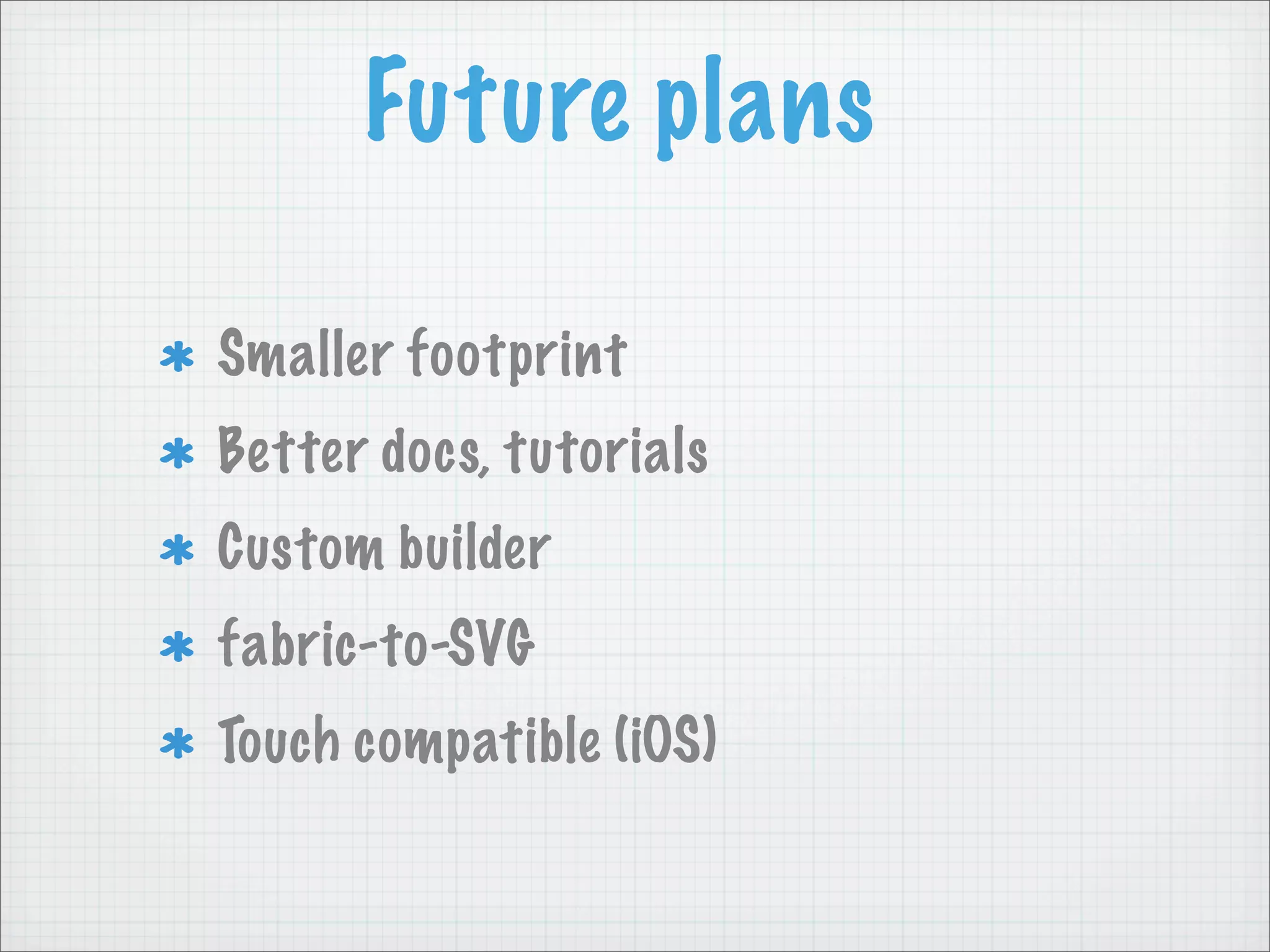 Future plans

* Smaller footprint
* Better docs, tutorials
* Custom builder
* fabric-to-SVG
* Touch compatible (iOS)